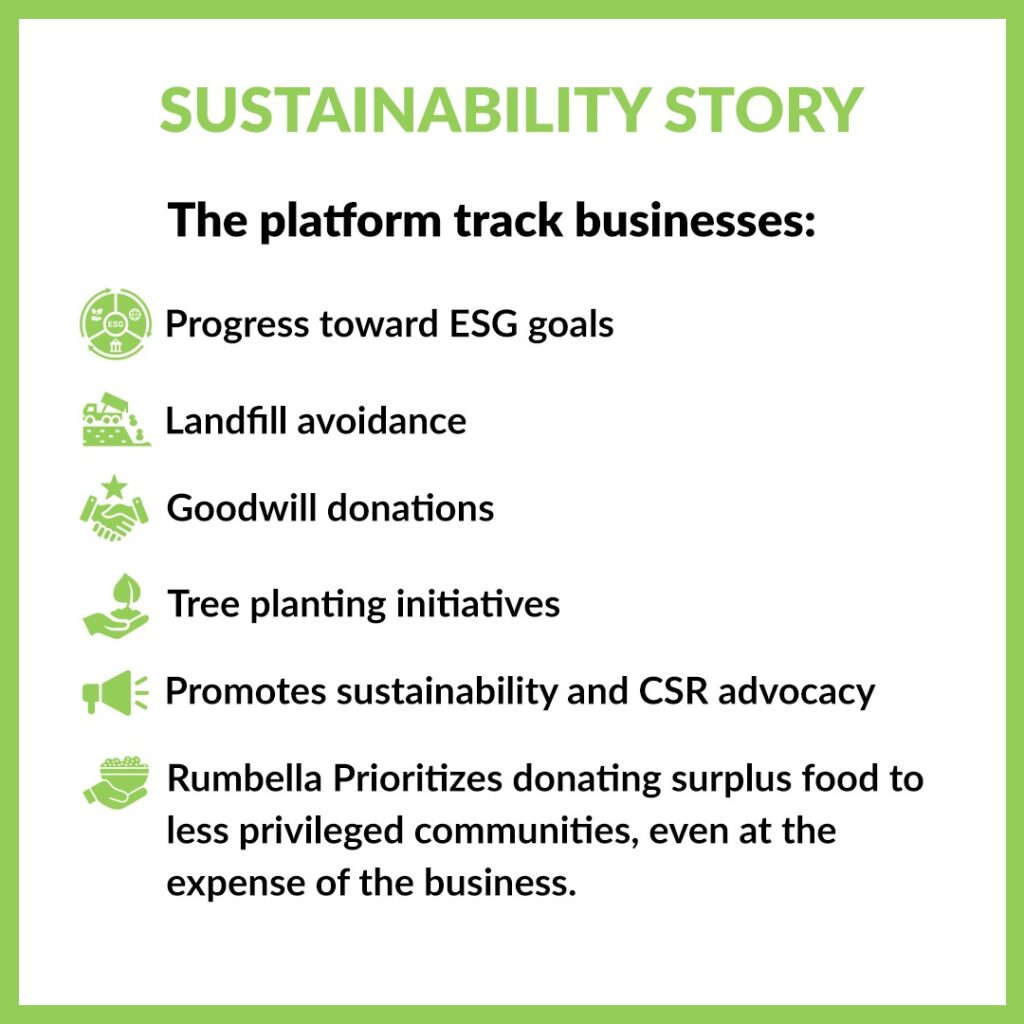 SUSTAINABILITY STORY

The platform track businesses:

ESG

Progress toward ESG goals

Landfill avoidance

Goodwill donations

Tree planting initiatives

Promotes sustainability and CSR advocacy

Rumbella Prioritizes donating surplus food to less privileged communities, even at the expense of the business.